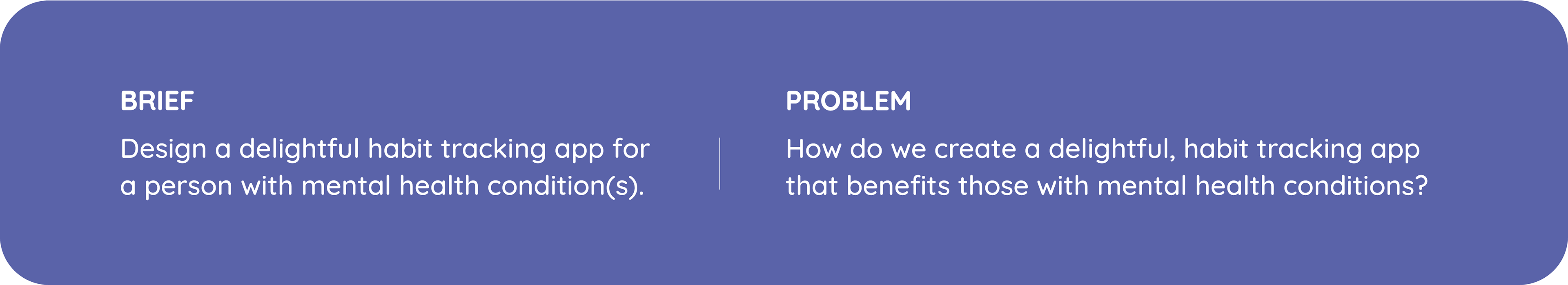 BRIEF

Design a delightful habit tracking app for a person with mental health condition(s).

PROBLEM

How do we create a delightful, habit tracking app that benefits those with mental health conditions?